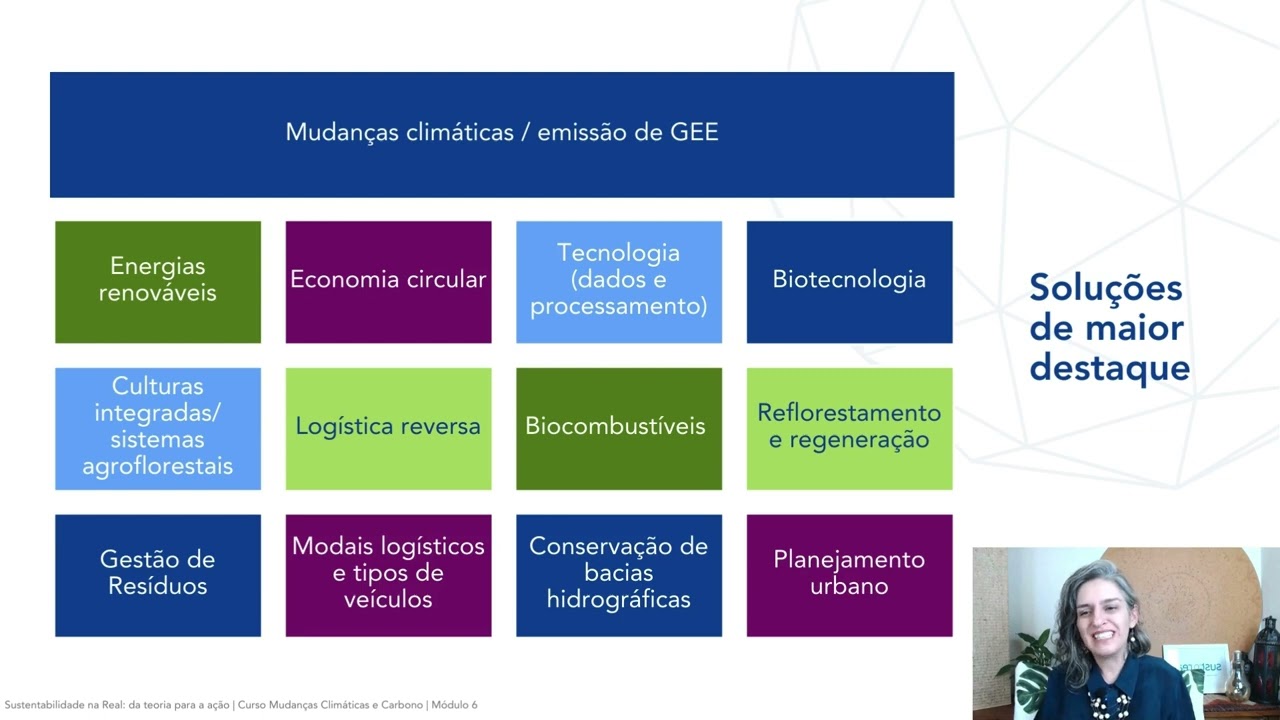 Mudanças climáticas / emissão de GEE

Energias renováveis

Economia circular

Tecnologia (dados e processamento)

Biotecnologia

Culturas integradas/ sistemas agroflorestais

Logística reversa

Biocombustíveis

Reflorestamento e regeneração

Gestão de Resíduos

Modais logísticos e tipos de veículos

Conservação de bacias hidrográficas

Planejamento urbano

Soluções de maior destaque

Sustentabilidade na Real: da teoria para a ação | Curso Mudanças Climáticas e Carbono | Módulo 6